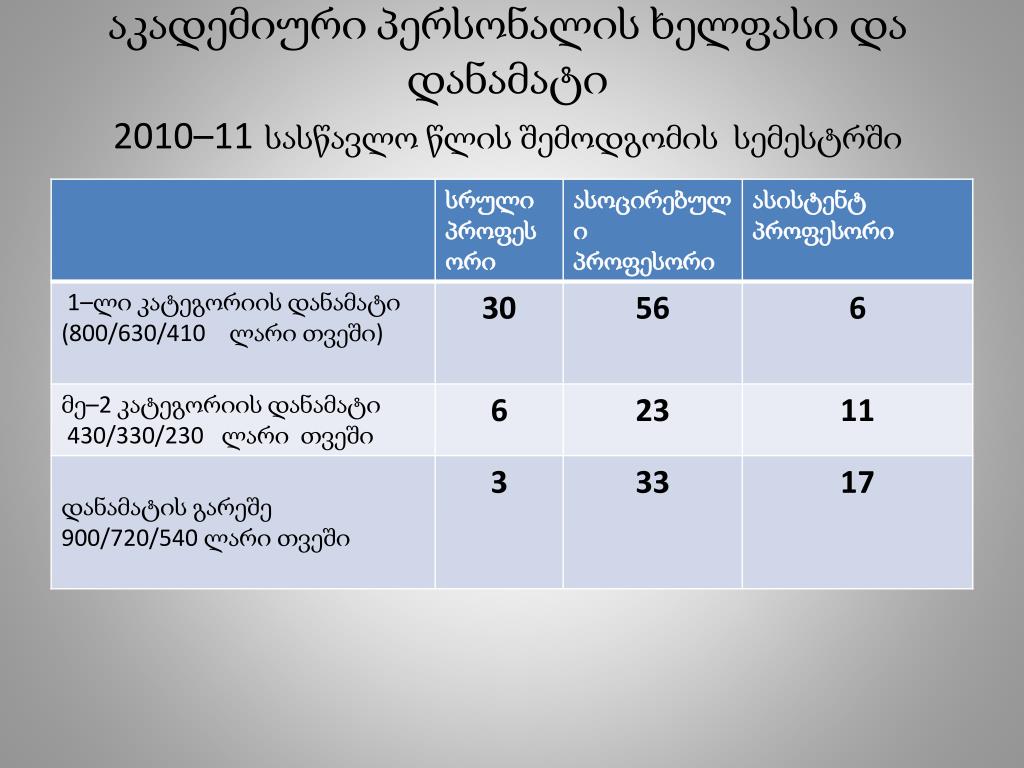 აკადემიური პერსონალის ხელფასი და დანამატი

2010–11 სასწავლო წლის შემოდგომის სემესტრში

| | სრული პროფესორი | ასოცირებული პროფესორი | ასისტენტ პროფესორი |
|---|---|---|---|
| 1–ლი კატეგორიის დანამატი (800/630/410 ლარი თვეში) | 30 | 56 | 6 |
| მე–2 კატეგორიის დანამატი 430/330/230 ლარი თვეში | 6 | 23 | 11 |
| დანამატის გარეშე 900/720/540 ლარი თვეში | 3 | 33 | 17 |